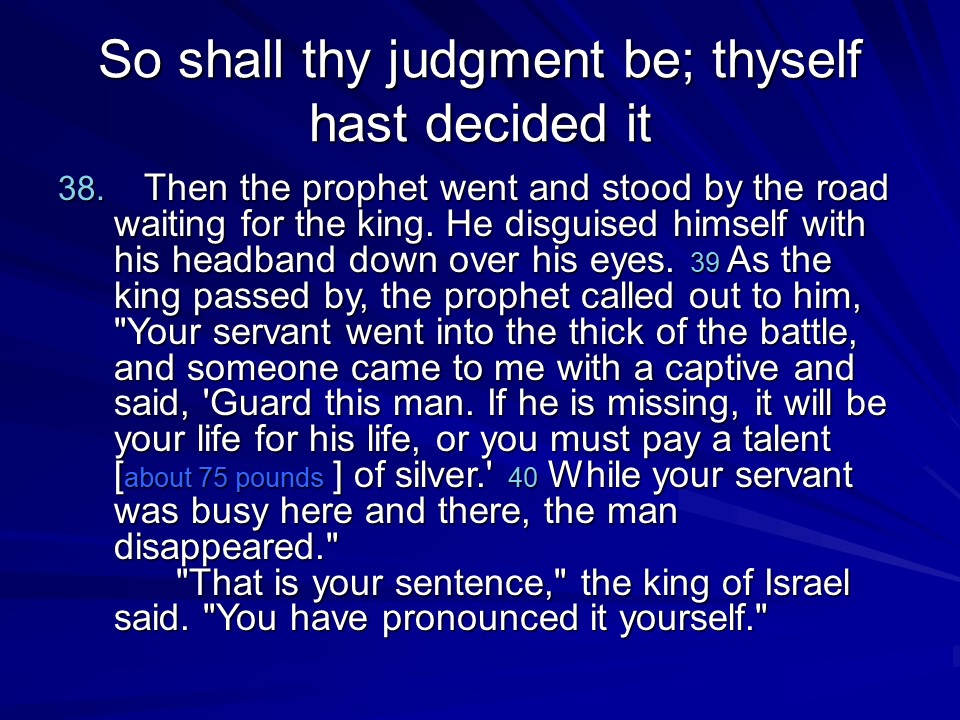 So shall thy judgment be; thyself hast decided it

38. Then the prophet went and stood by the road waiting for the king. He disguised himself with his headband down over his eyes. 39 As the king passed by, the prophet called out to him, "Your servant went into the thick of the battle, and someone came to me with a captive and said, 'Guard this man. If he is missing, it will be your life for his life, or you must pay a talent [about 75 pounds ] of silver.' 40 While your servant was busy here and there, the man disappeared."

"That is your sentence," the king of Israel said. "You have pronounced it yourself."